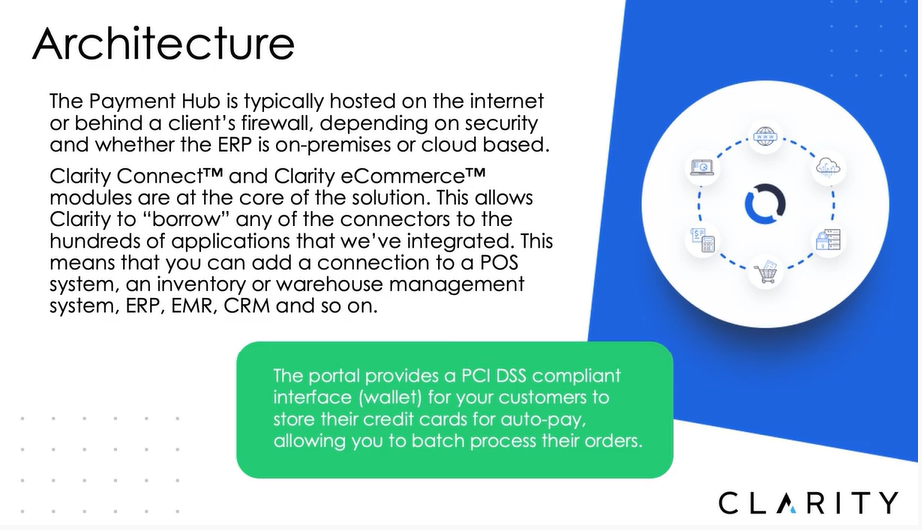 Architecture

The Payment Hub is typically hosted on the internet or behind a client's firewall, depending on security and whether the ERP is on-premises or cloud based.

Clarity Connect™ and Clarity eCommerce™ modules are at the core of the solution. This allows Clarity to "borrow" any of the connectors to the hundreds of applications that we've integrated. This means that you can add a connection to a POS system, an inventory or warehouse management system, ERP, EMR, CRM and so on.

The portal provides a PCI DSS compliant interface (wallet) for your customers to store their credit cards for auto-pay, allowing you to batch process their orders.

CLARITY